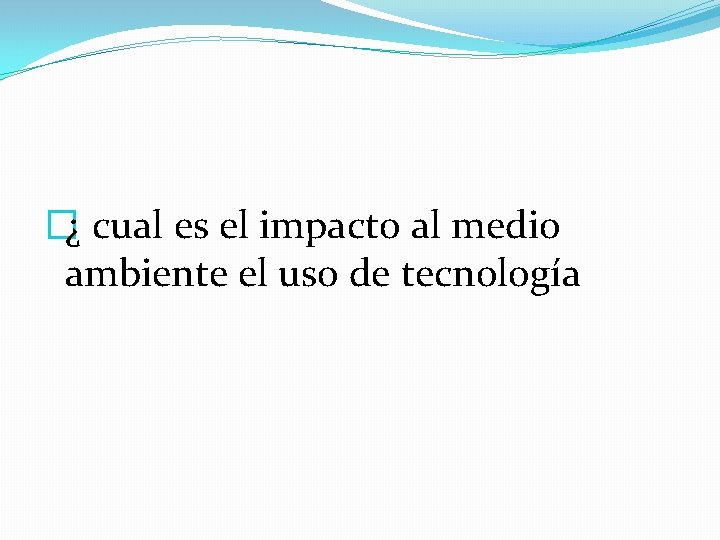 ¿ cual es el impacto al medio ambiente el uso de tecnología